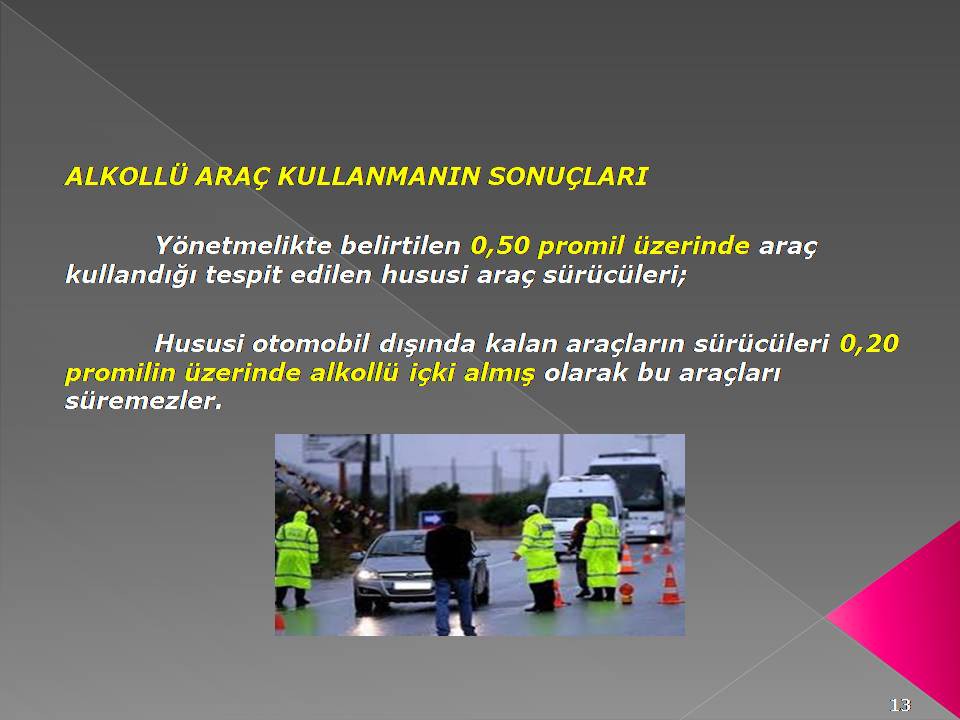 ALKOLLÜ ARAÇ KULLANMANIN SONUÇLARI

Yönetmelikte belirtilen 0,50 promil üzerinde araç kullandığı tespit edilen hususi araç sürücüleri;

Hususi otomobil dışında kalan araçların sürücüleri 0,20 promilin üzerinde alkollü içki almış olarak bu araçları süremezler.

13